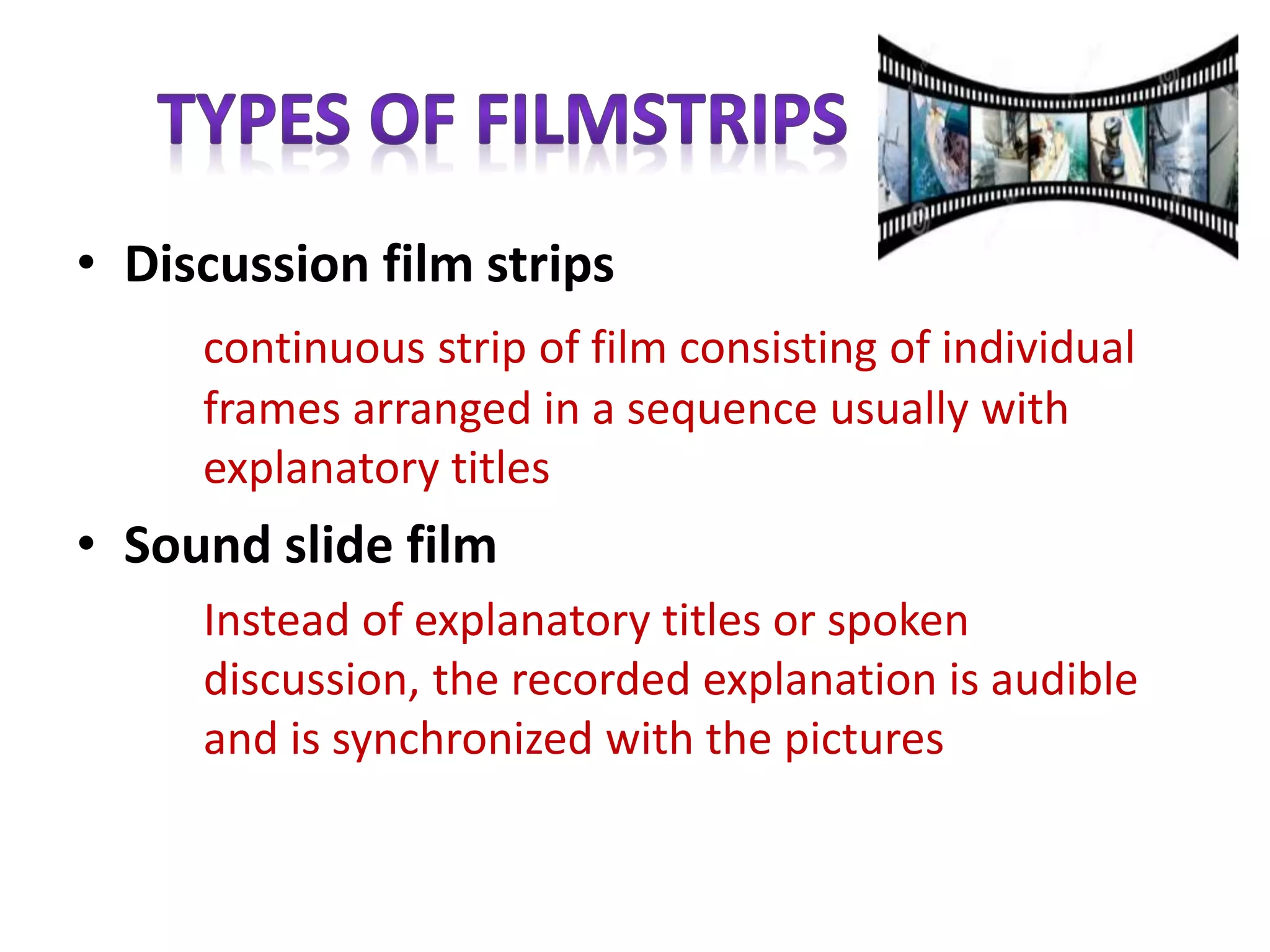 TYPES OF FILMSTRIPS

• Discussion film strips

continuous strip of film consisting of individual frames arranged in a sequence usually with explanatory titles

• Sound slide film

Instead of explanatory titles or spoken discussion, the recorded explanation is audible and is synchronized with the pictures